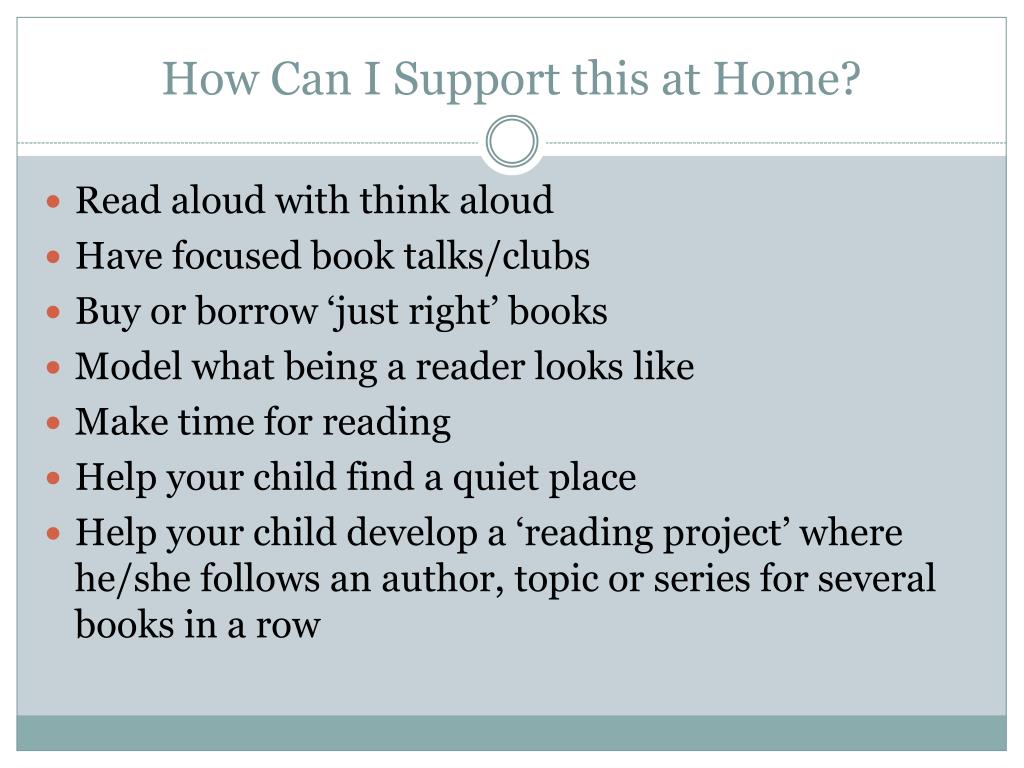 How Can I Support this at Home?

- Read aloud with think aloud
- Have focused book talks/clubs
- Buy or borrow ‘just right’ books
- Model what being a reader looks like
- Make time for reading
- Help your child find a quiet place
- Help your child develop a ‘reading project’ where he/she follows an author, topic or series for several books in a row